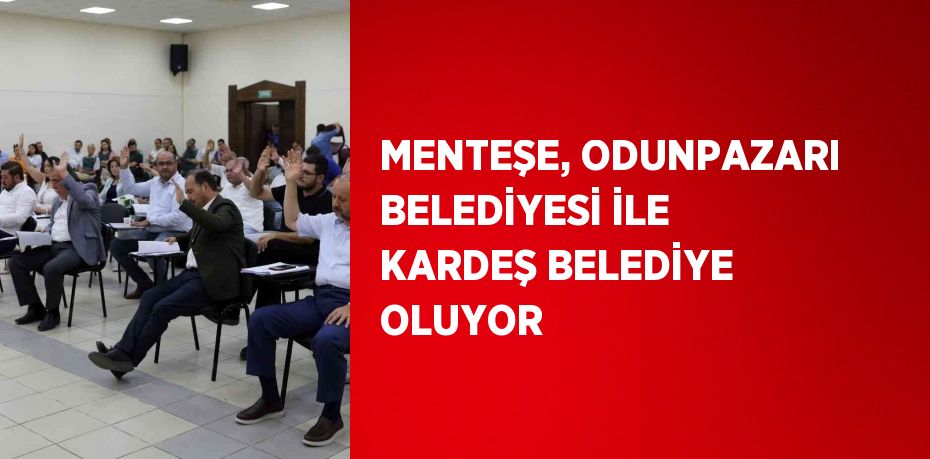 MENTEŞE, ODUNPAZARI BELEDİYESİ İLE KARDEŞ BELEDİYE OLUYOR